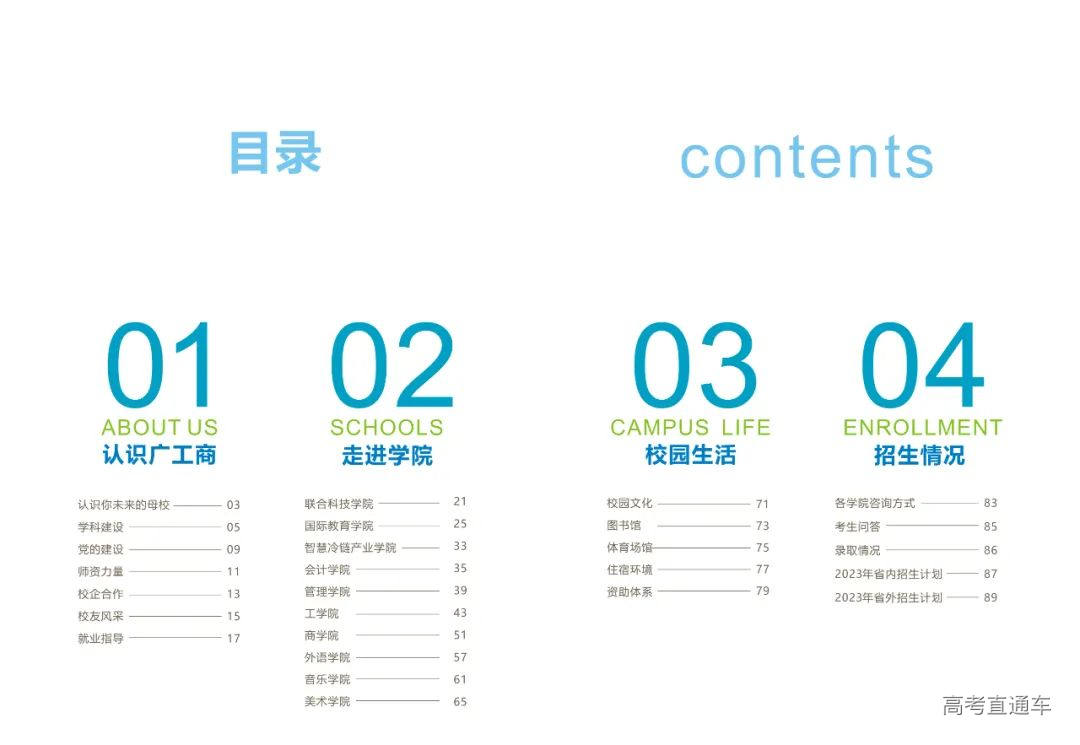 目录

contents

01
ABOUT US
认识广工商

认识你未来的母校 03
学科建设 05
党的建设 09
师资力量 11
校企合作 13
校友风采 15
就业指导 17

02
SCHOOLS
走进学院

联合科技学院 21
国际教育学院 25
智慧冷链产业学院 33
会计学院 35
管理学院 39
工学院 43
商学院 51
外语学院 57
音乐学院 61
美术学院 65

03
CAMPUS LIFE
校园生活

校园文化 71
图书馆 73
体育场馆 75
住宿环境 77
资助体系 79

04
ENROLLMENT
招生情况

各学院咨询方式 83
考生问答 85
录取情况 86
2023年省内招生计划 87
2023年省外招生计划 89

高考直通车